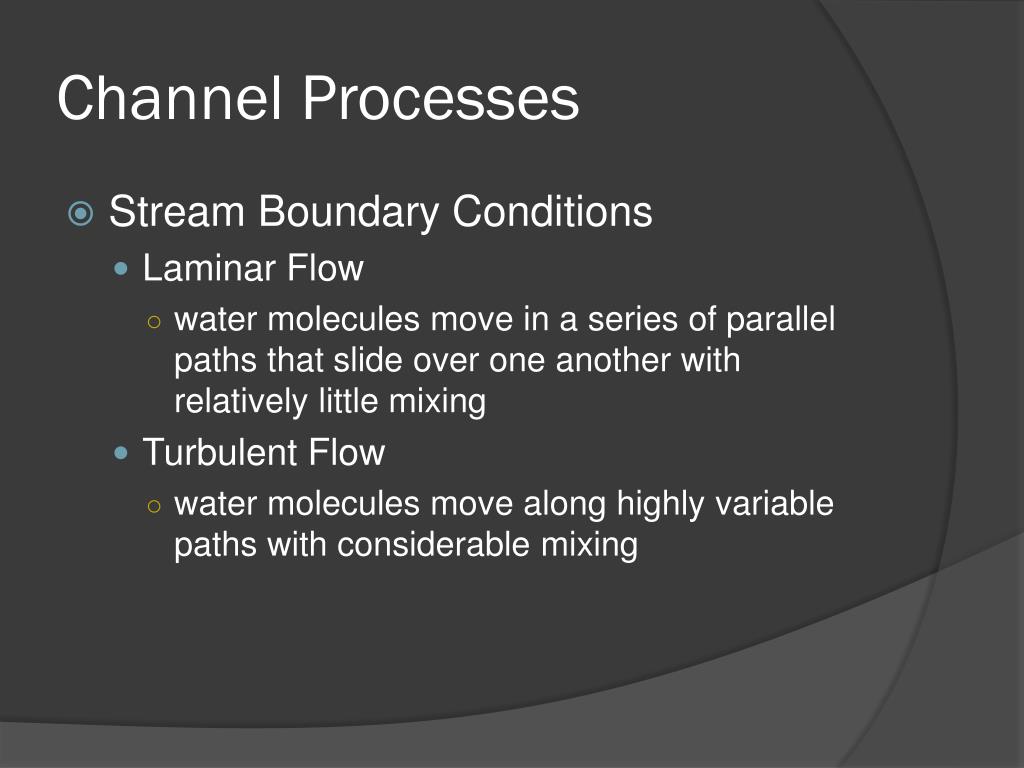 Channel Processes

Stream Boundary Conditions

Laminar Flow

water molecules move in a series of parallel paths that slide over one another with relatively little mixing

Turbulent Flow

water molecules move along highly variable paths with considerable mixing